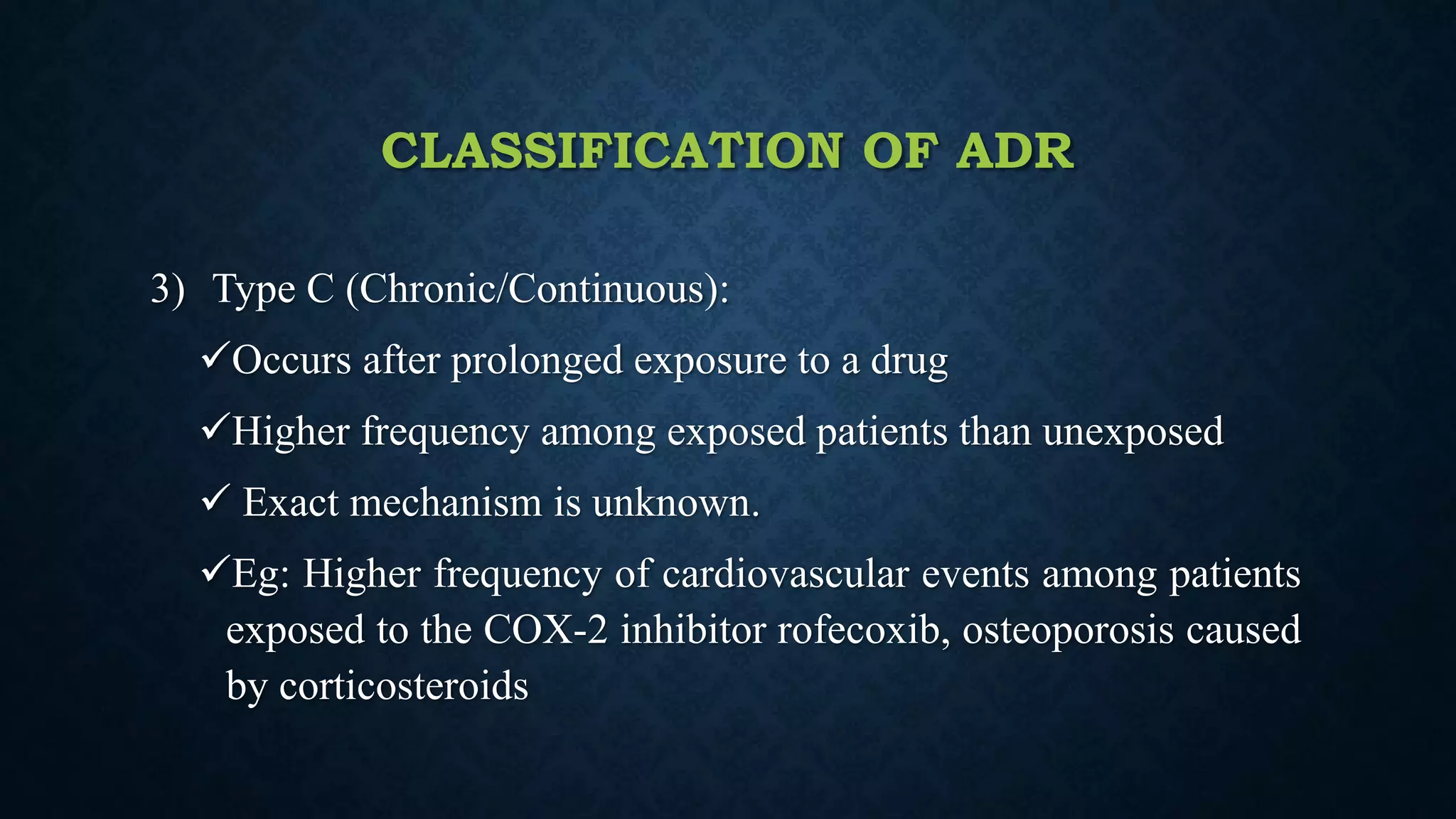 CLASSIFICATION OF ADR

3) Type C (Chronic/Continuous):

✓Occurs after prolonged exposure to a drug

✓Higher frequency among exposed patients than unexposed

✓ Exact mechanism is unknown.

✓Eg: Higher frequency of cardiovascular events among patients exposed to the COX-2 inhibitor rofecoxib, osteoporosis caused by corticosteroids